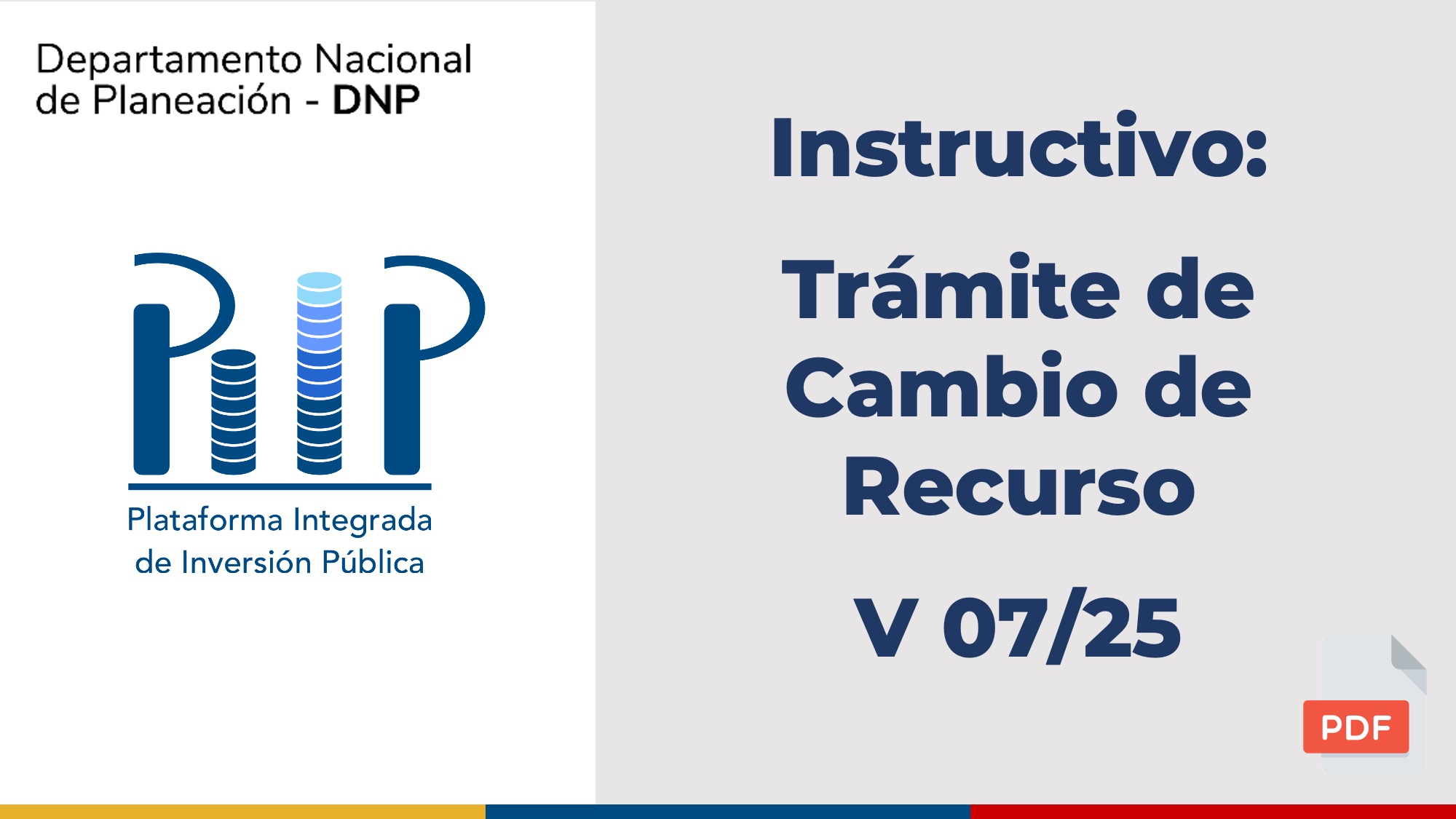 Departamento Nacional de Planeación - DNP

Plataforma Integrada de Inversión Pública

Instructivo:

Trámite de Cambio de Recurso

V 07/25

PDF